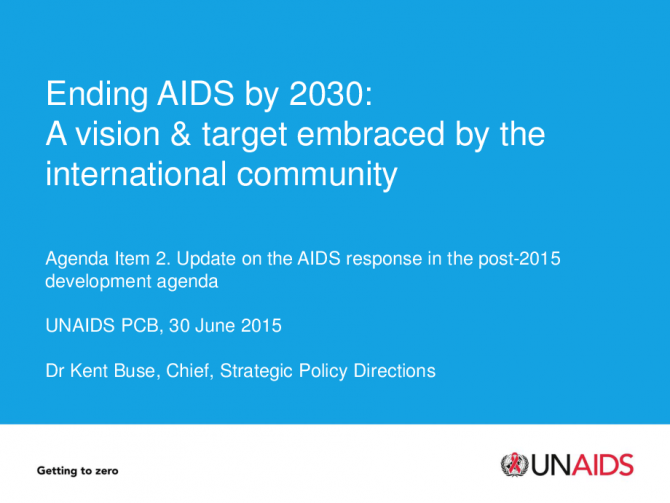 Ending AIDS by 2030:
A vision & target embraced by the international community

Agenda Item 2. Update on the AIDS response in the post-2015 development agenda

UNAIDS PCB, 30 June 2015

Dr Kent Buse, Chief, Strategic Policy Directions

Getting to zero

UNAIDS